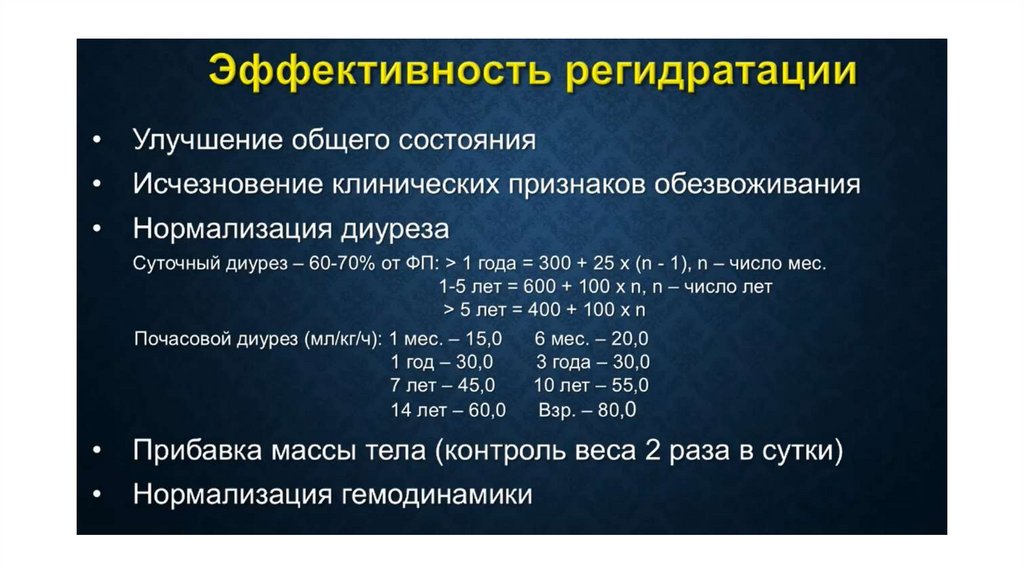 Эффективность регидратации

• Улучшение общего состояния
• Исчезновение клинических признаков обезвоживания
• Нормализация диуреза

Суточный диурез – 60-70% от ФП: > 1 года = 300 + 25 x (n - 1), n – число мес.
1-5 лет = 600 + 100 x n, n – число лет
> 5 лет = 400 + 100 x n

Почасовой диурез (мл/кг/ч): 1 мес. – 15,0 6 мес. – 20,0
1 год – 30,0 3 года – 30,0
7 лет – 45,0 10 лет – 55,0
14 лет – 60,0 Взр. – 80,0

• Прибавка массы тела (контроль веса 2 раза в сутки)
• Нормализация гемодинамики